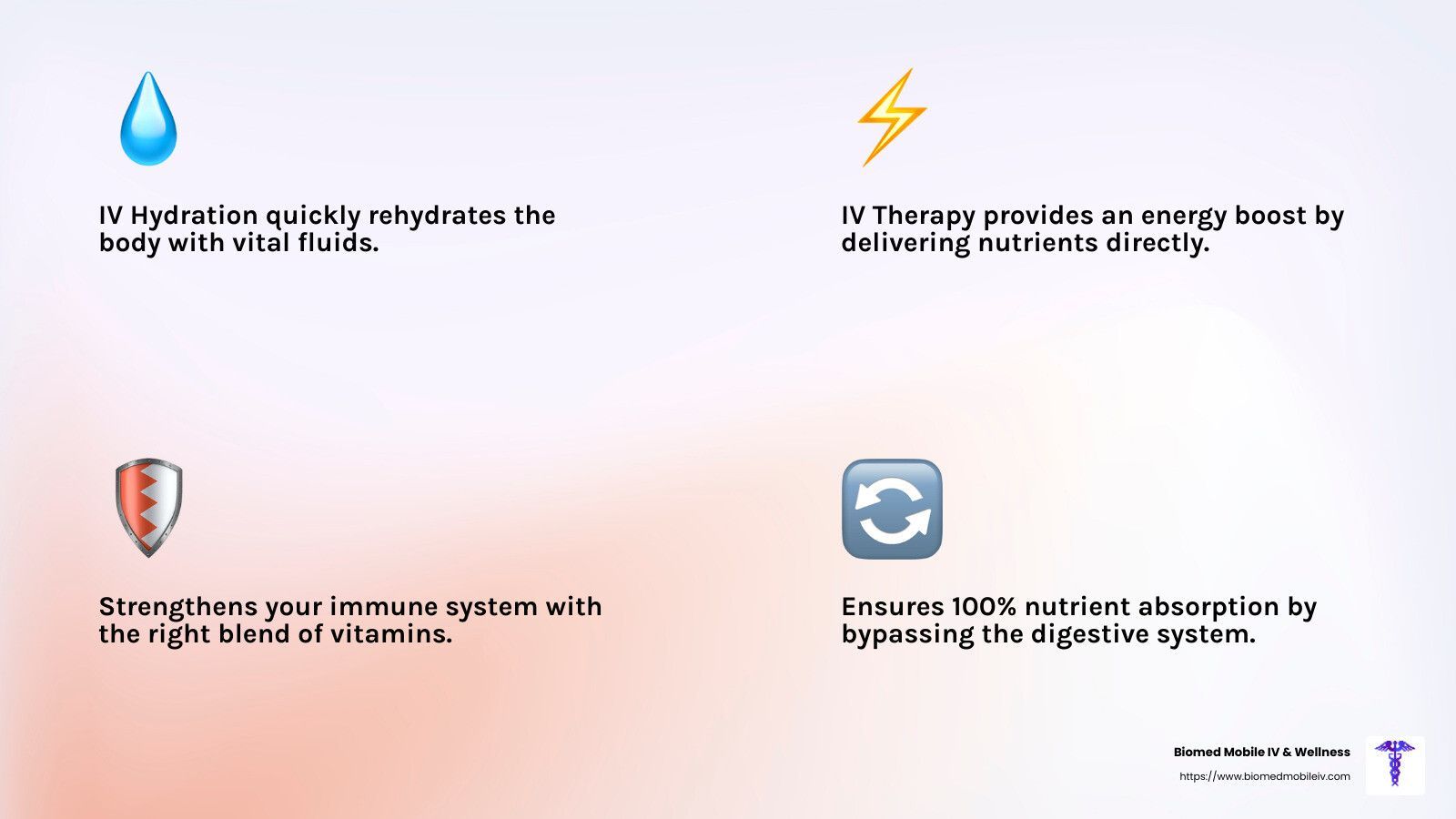 IV Hydration quickly rehydrates the body with vital fluids.

IV Therapy provides an energy boost by delivering nutrients directly.

Strengthens your immune system with the right blend of vitamins.

Ensures 100% nutrient absorption by bypassing the digestive system.

Biomed Mobile IV & Wellness
https://www.biomedmobileiv.com